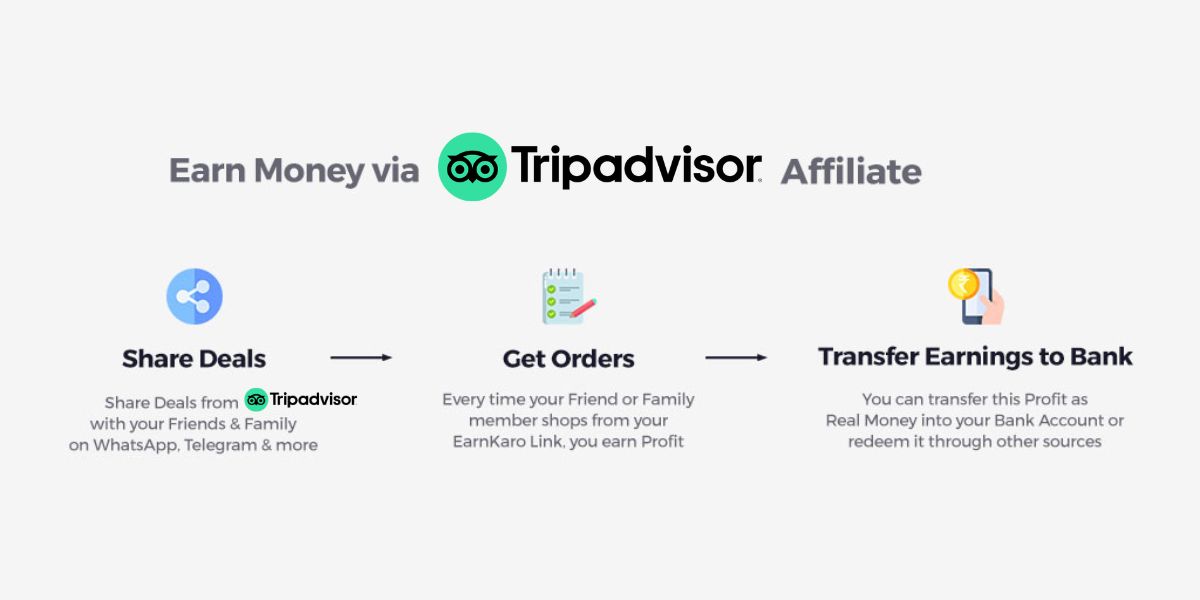 Earn Money via Tripadvisor Affiliate

Share Deals

Share Deals from Tripadvisor with your Friends & Family on WhatsApp, Telegram & more

Get Orders

Every time your Friend or Family member shops from your EarnKaro Link, you earn Profit

Transfer Earnings to Bank

You can transfer this Profit as Real Money into your Bank Account or redeem it through other sources